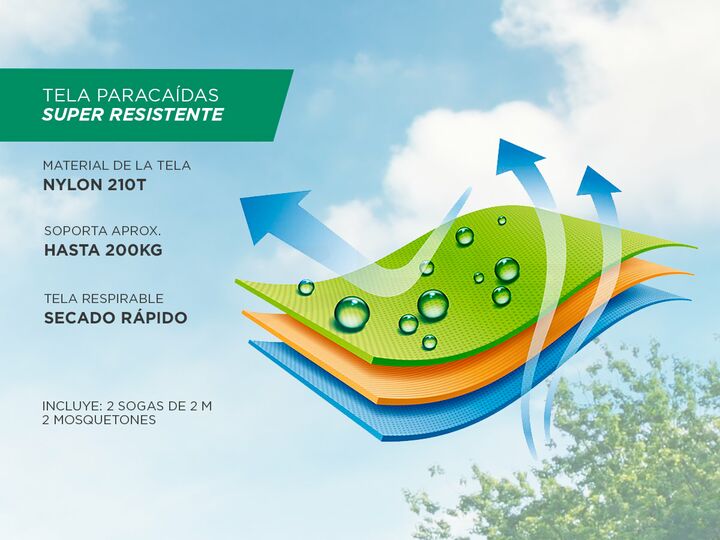 TELA PARACAÍDAS
SUPER RESISTENTE

MATERIAL DE LA TELA
NYLON 210T

SOPORTA APROX.
HASTA 200KG

TELA RESPIRABLE
SECADO RÁPIDO

INCLUYE: 2 SOGAS DE 2 M
2 MOSQUETONES